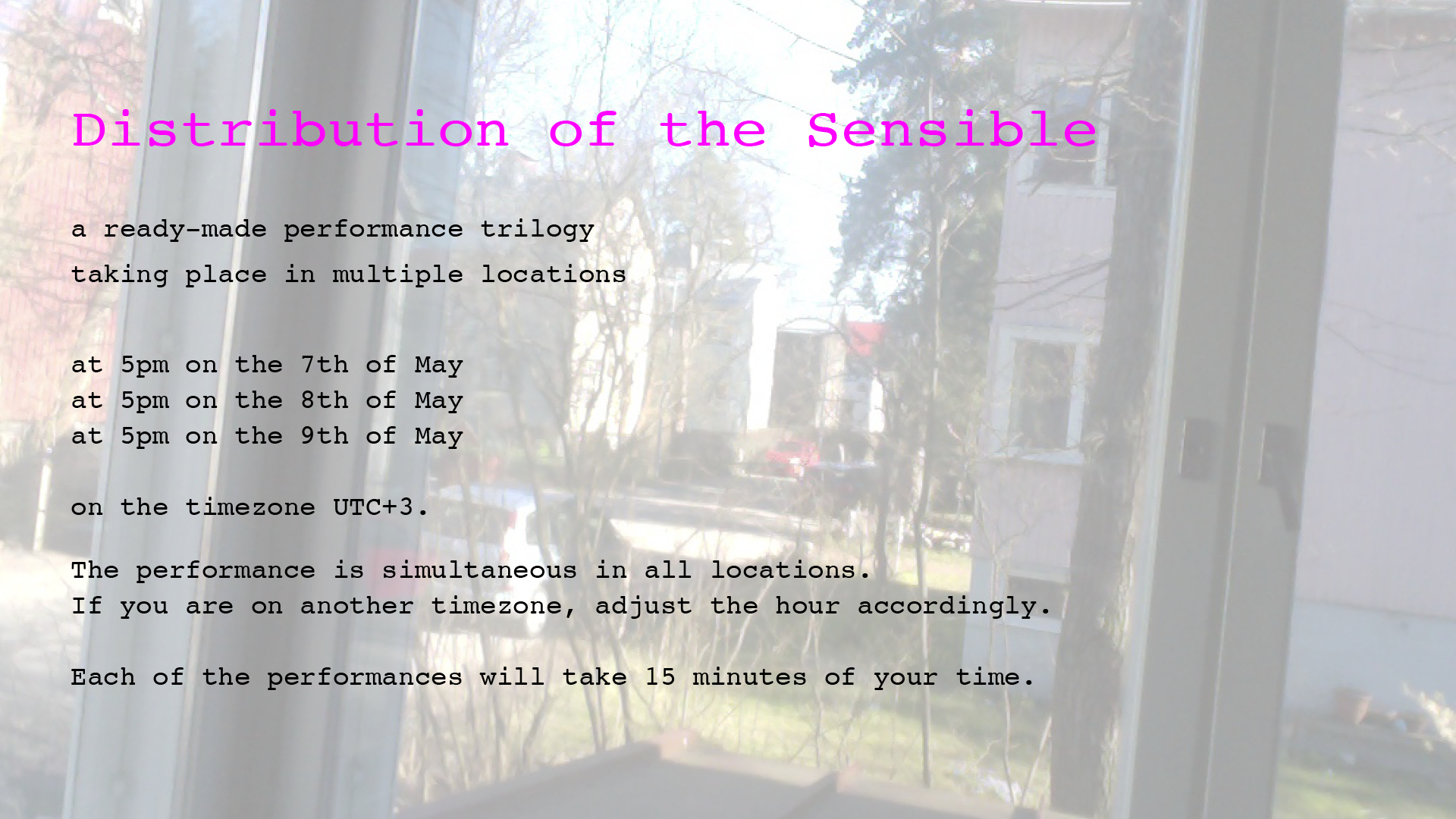 Distribution of the Sensible

a ready-made performance trilogy
taking place in multiple locations

at 5pm on the 7th of May
at 5pm on the 8th of May
at 5pm on the 9th of May

on the timezone UTC+3.

The performance is simultaneous in all locations.
If you are on another timezone, adjust the hour accordingly.

Each of the performances will take 15 minutes of your time.